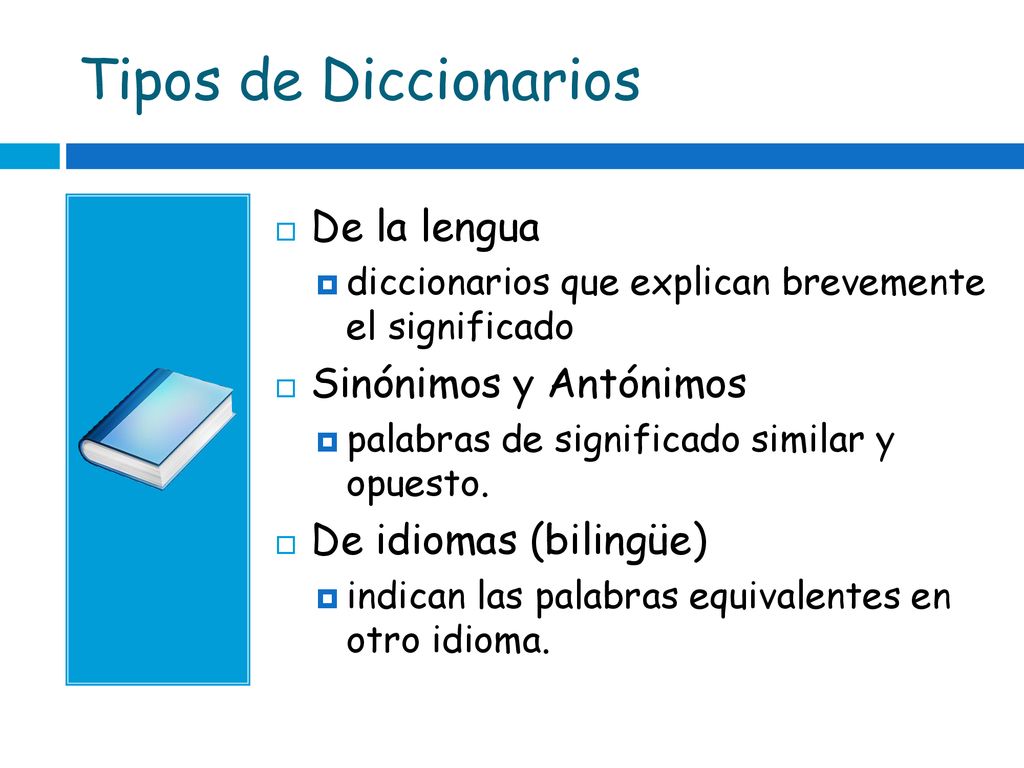 Tipos de Diccionarios

De la lengua

diccionarios que explican brevemente el significado

Sinónimos y Antónimos

palabras de significado similar y opuesto.

De idiomas (bilingüe)

indican las palabras equivalentes en otro idioma.